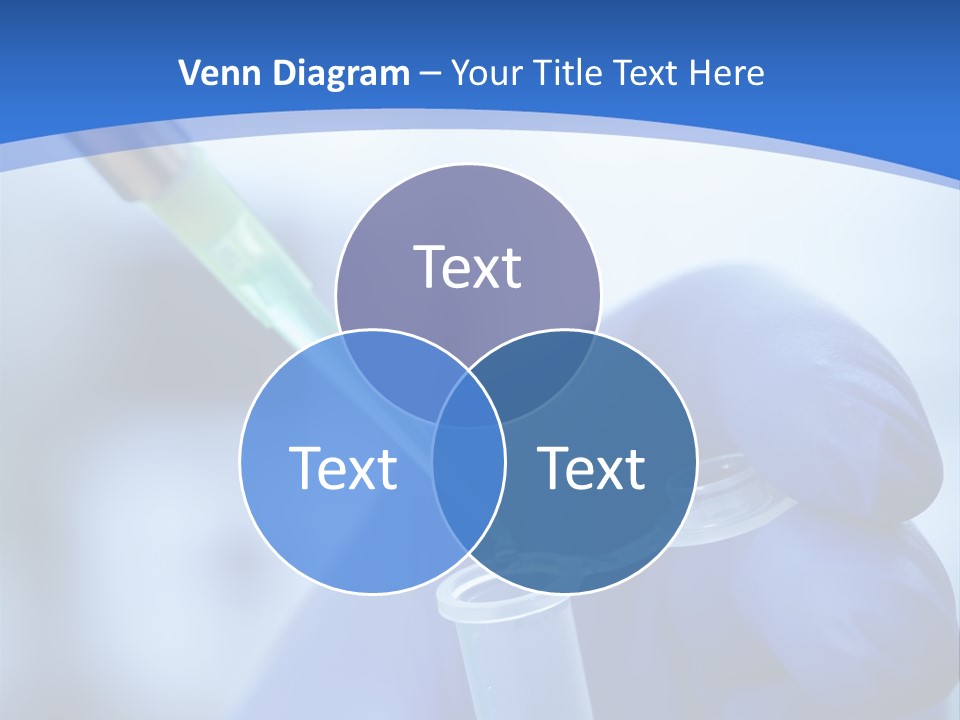 Venn Diagram – Your Title Text Here

Text

Text

Text